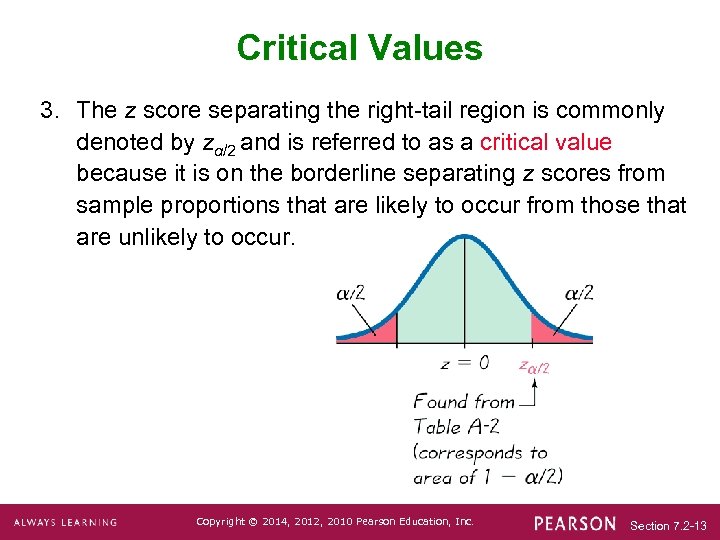 Critical Values

3. The $z$ score separating the right-tail region is commonly denoted by $z_{\alpha/2}$ and is referred to as a critical value because it is on the borderline separating $z$ scores from sample proportions that are likely to occur from those that are unlikely to occur.

$\alpha/2$

$\alpha/2$

$z = 0$

$z_{\alpha/2}$

Found from Table A-2 (corresponds to area of $1 - \alpha/2$)

ALWAYS LEARNING

Copyright © 2014, 2012, 2010 Pearson Education, Inc.

PEARSON

Section 7.2-13